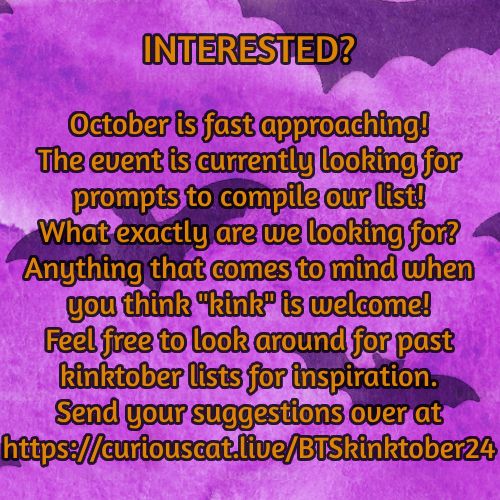 INTERESTED?

October is fast approaching! The event is currently looking for prompts to compile our list! What exactly are we looking for? Anything that comes to mind when you think "kink" is welcome! Feel free to look around for past kinktober lists for inspiration. Send your suggestions over at https://curiouscat.live/BTSkinktober24